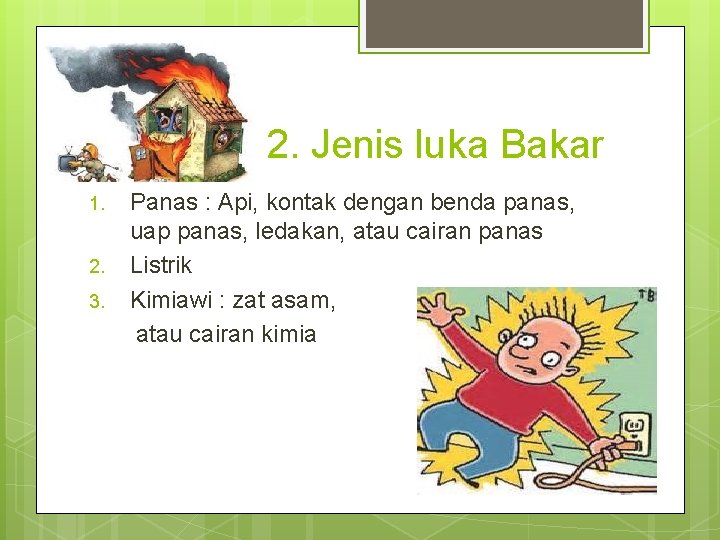 2. Jenis luka Bakar

1. Panas : Api, kontak dengan benda panas, uap panas, ledakan, atau cairan panas
2. Listrik
3. Kimiawi : zat asam, atau cairan kimia

TB